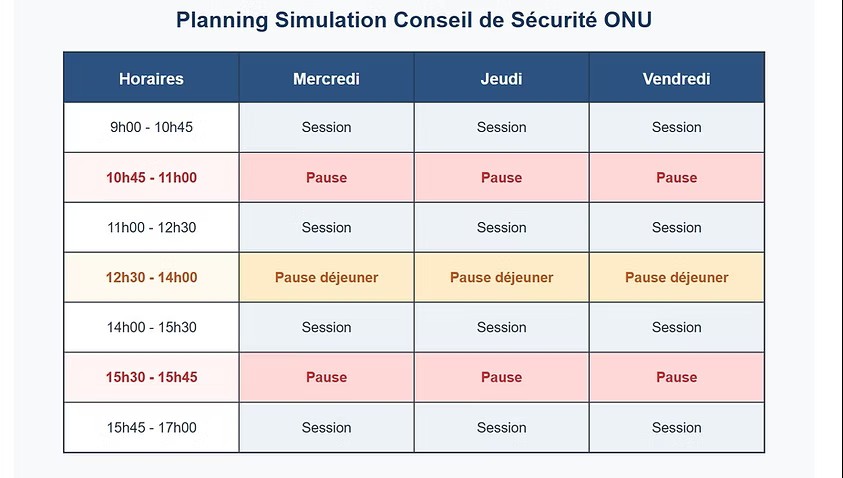 Planning Simulation Conseil de Sécurité ONU

| Horaires | Mercredi | Jeudi | Vendredi |
|---|---|---|---|
| 9h00 - 10h45 | Session | Session | Session |
| 10h45 - 11h00 | Pause | Pause | Pause |
| 11h00 - 12h30 | Session | Session | Session |
| 12h30 - 14h00 | Pause déjeuner | Pause déjeuner | Pause déjeuner |
| 14h00 - 15h30 | Session | Session | Session |
| 15h30 - 15h45 | Pause | Pause | Pause |
| 15h45 - 17h00 | Session | Session | Session |